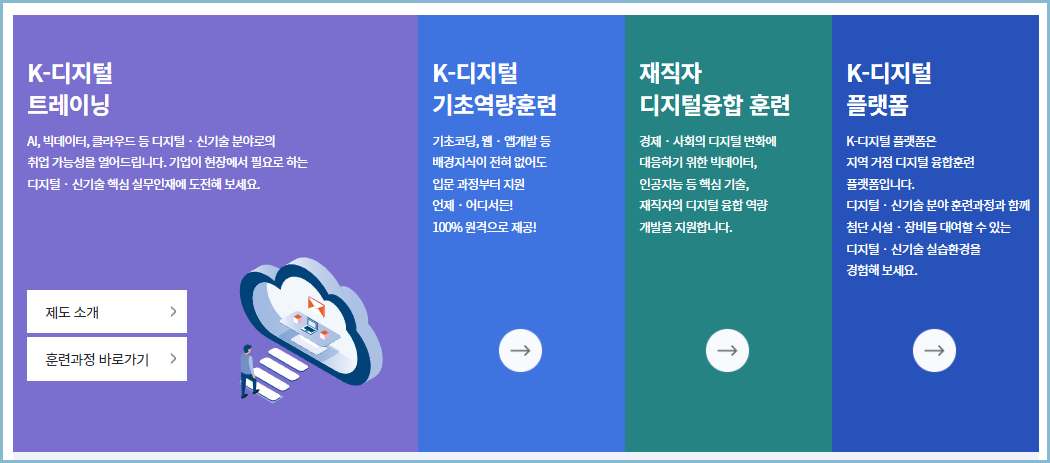 K-디지털
트레이닝

AI, 빅데이터, 클라우드 등 디지털 · 신기술 분야로의 취업 가능성을 열어드립니다. 기업이 현장에서 필요로 하는 디지털 · 신기술 핵심 실무인재에 도전해 보세요.

제도 소개 >

훈련과정 바로가기 >

K-디지털
기초역량훈련

기초코딩, 웹 · 앱개발 등 배경지식이 전혀 없어도 입문 과정부터 지원 언제 · 어디서든! 100% 원격으로 제공!

→

재직자
디지털융합 훈련

경제 · 사회의 디지털 변화에 대응하기 위한 빅데이터, 인공지능 등 핵심 기술, 재직자의 디지털 융합 역량 개발을 지원합니다.

→

K-디지털
플랫폼

K-디지털 플랫폼은 지역 거점 디지털 융합훈련 플랫폼입니다. 디지털 · 신기술 분야 훈련과정과 함께 첨단 시설 · 장비를 대여할 수 있는 디지털 · 신기술 실습환경을 경험해 보세요.

→